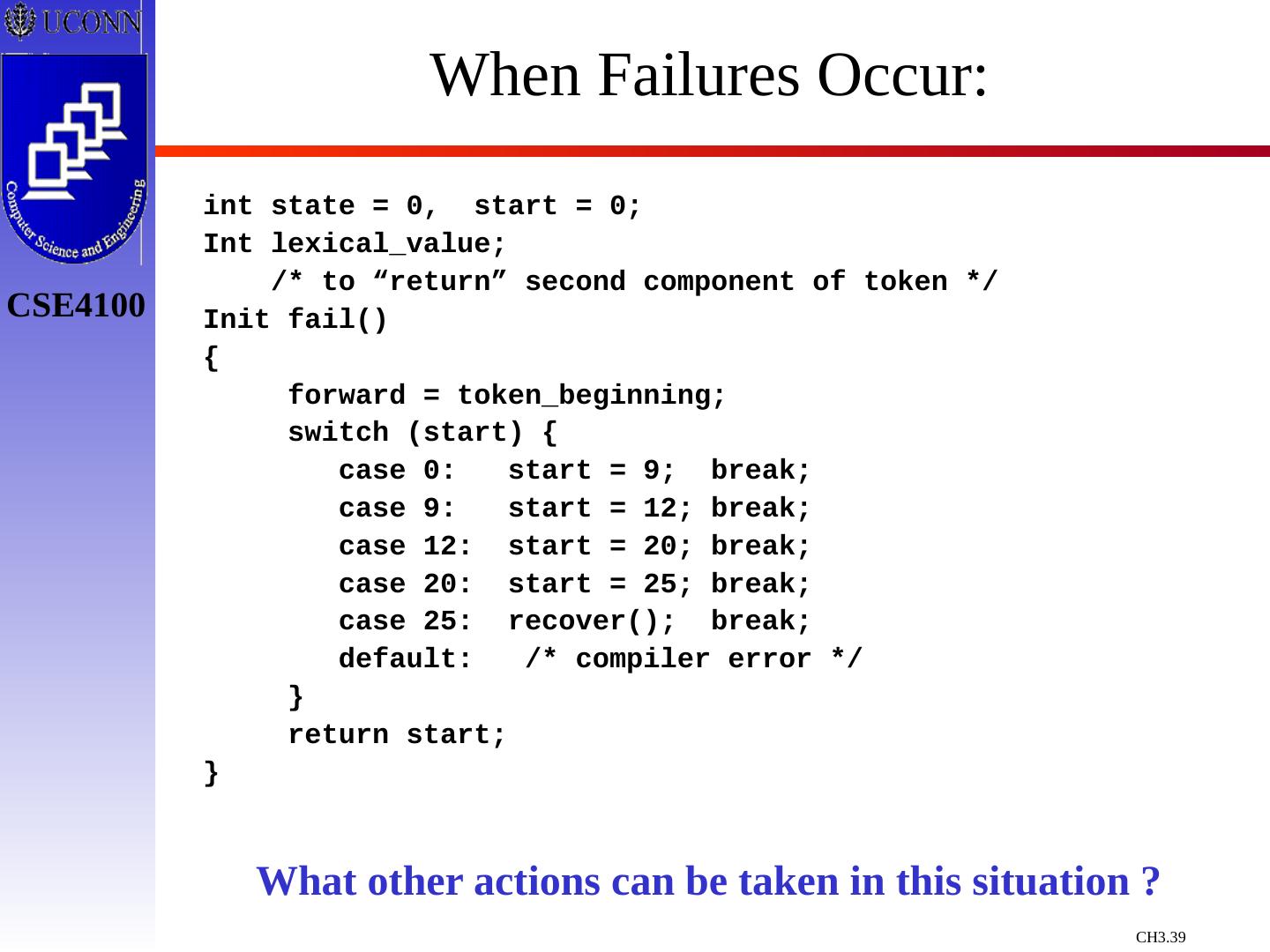 UCONN

Computer Science and Engineering

CSE4100

When Failures Occur:

int state = 0,  start = 0;
Int lexical_value;
    /* to “return” second component of token */
Init fail()
{
     forward = token_beginning;
     switch (start) {
        case 0:   start = 9;  break;
        case 9:   start = 12; break;
        case 12:  start = 20; break;
        case 20:  start = 25; break;
        case 25:  recover();  break;
        default:   /* compiler error */
     }
     return start;
}

What other actions can be taken in this situation ?

CH3.39